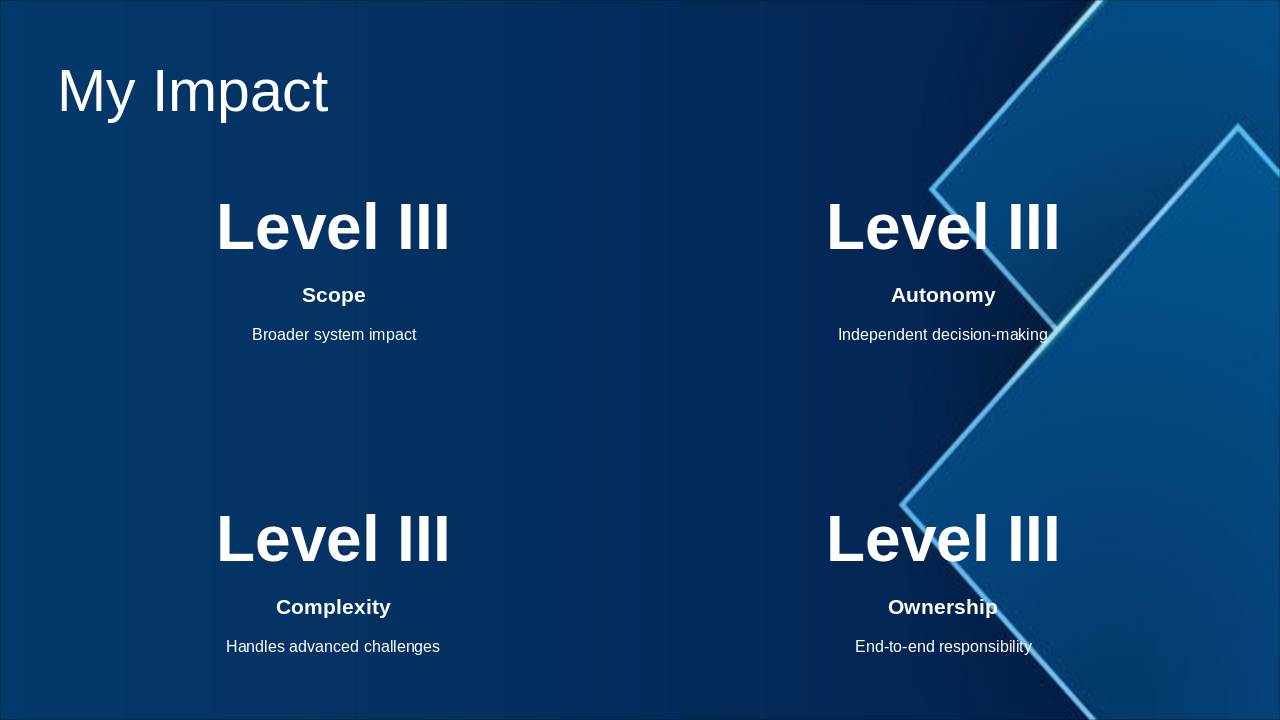 My Impact

Level III

Scope

Broader system impact

Level III

Autonomy

Independent decision-making

Level III

Complexity

Handles advanced challenges

Level III

Ownership

End-to-end responsibility